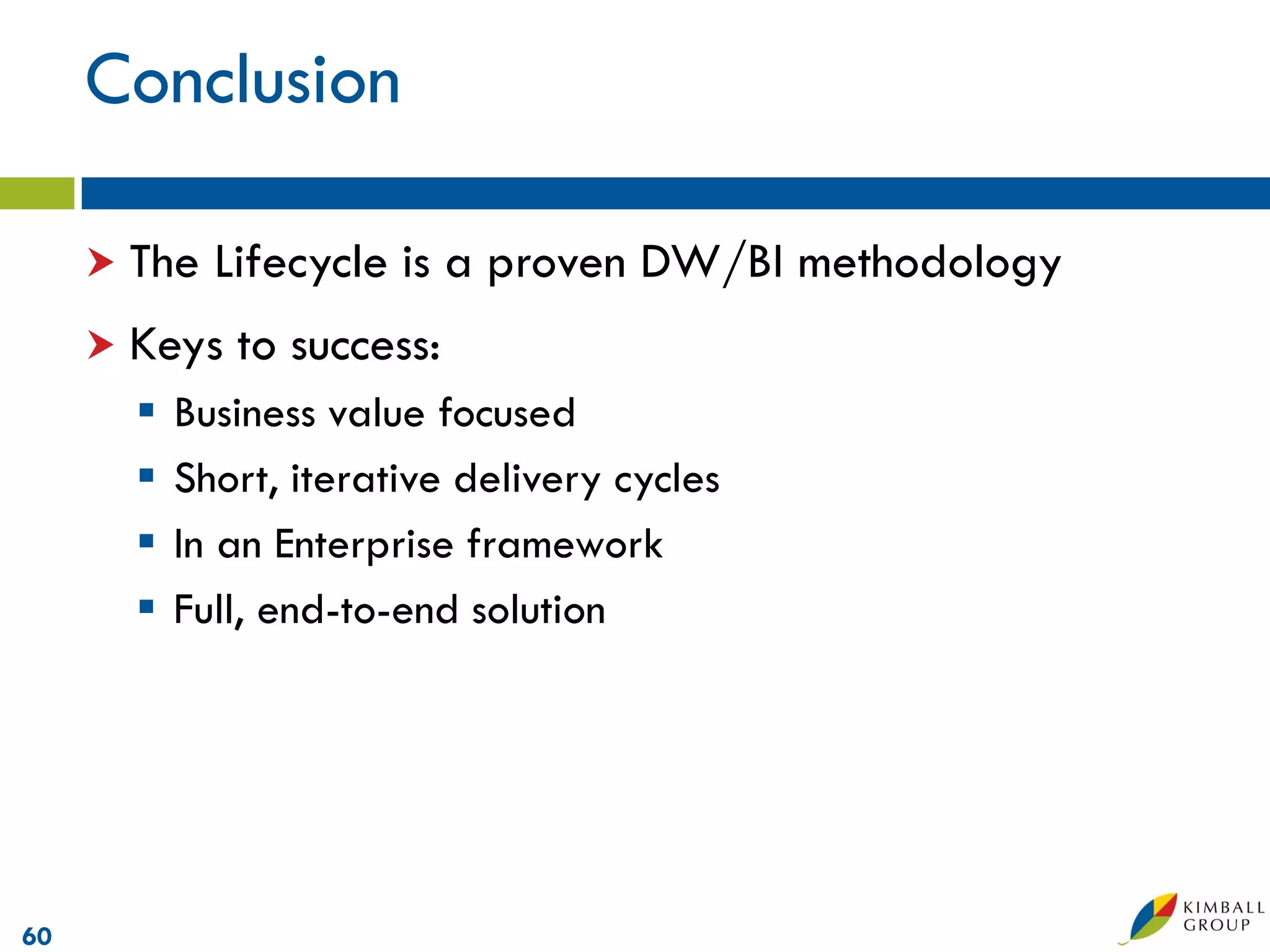 Conclusion

The Lifecycle is a proven DW/BI methodology

Keys to success:

Business value focused

Short, iterative delivery cycles

In an Enterprise framework

Full, end-to-end solution

60

KIMBALL GROUP